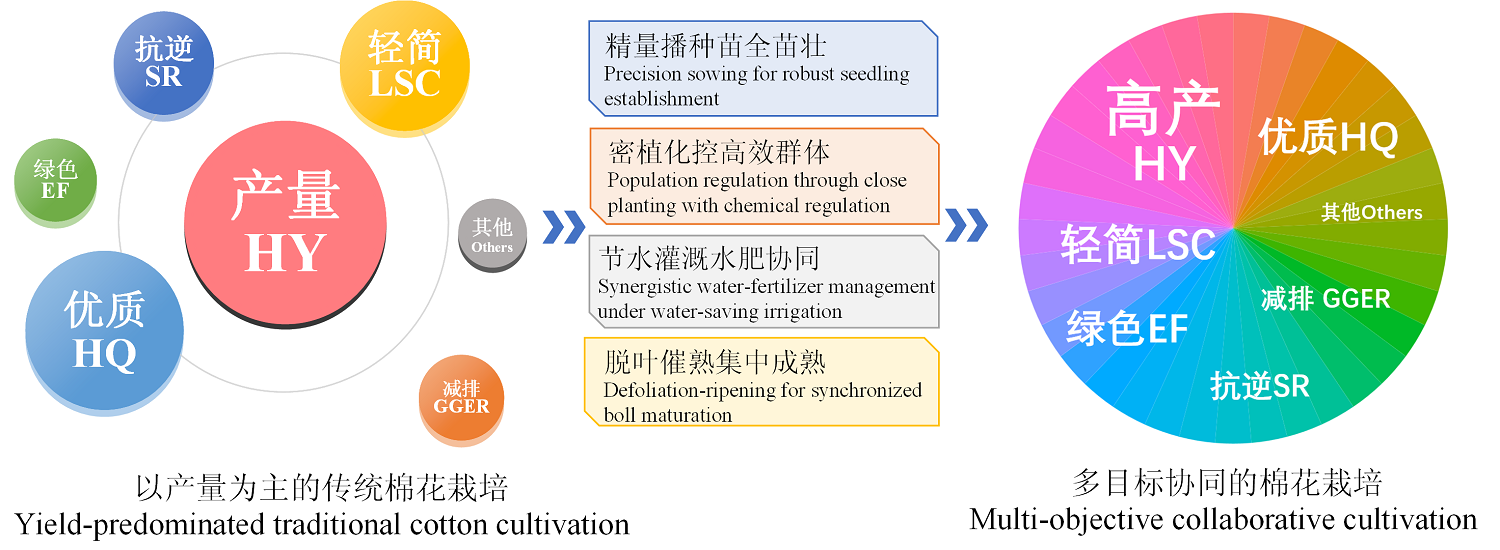 抗逆
SR

轻简
LSC

绿色
EF

产量
HY

其他
Others

优质
HQ

减排
GGER

以产量为主的传统棉花栽培
Yield-predominated traditional cotton cultivation

精量播种苗全苗壮
Precision sowing for robust seedling establishment

密植化控高效群体
Population regulation through close planting with chemical regulation

节水灌溉水肥协同
Synergistic water-fertilizer management under water-saving irrigation

脱叶催熟集中成熟
Defoliation-ripening for synchronized boll maturation

高产
HY

优质HQ

其他Others

轻简LSC

减排 GGER

绿色EF

抗逆SR

多目标协同的棉花栽培
Multi-objective collaborative cultivation